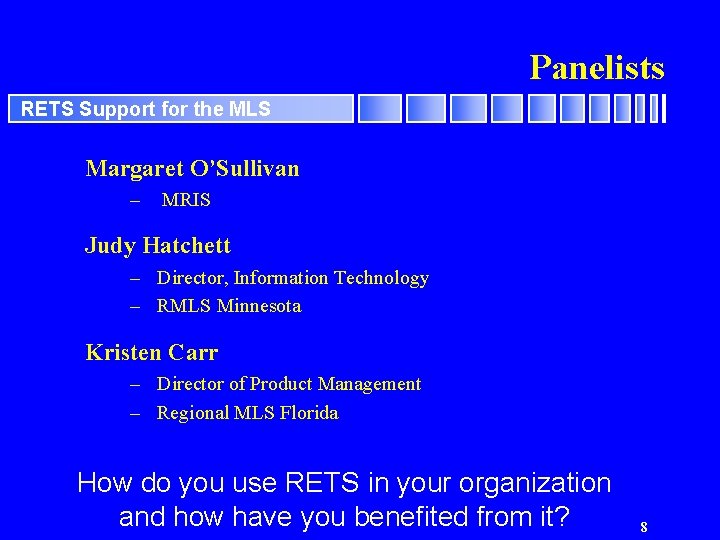 Panelists

RETS Support for the MLS

Margaret O'Sullivan
– MRIS

Judy Hatchett
– Director, Information Technology
– RMLS Minnesota

Kristen Carr
– Director of Product Management
– Regional MLS Florida

How do you use RETS in your organization and how have you benefited from it?

8